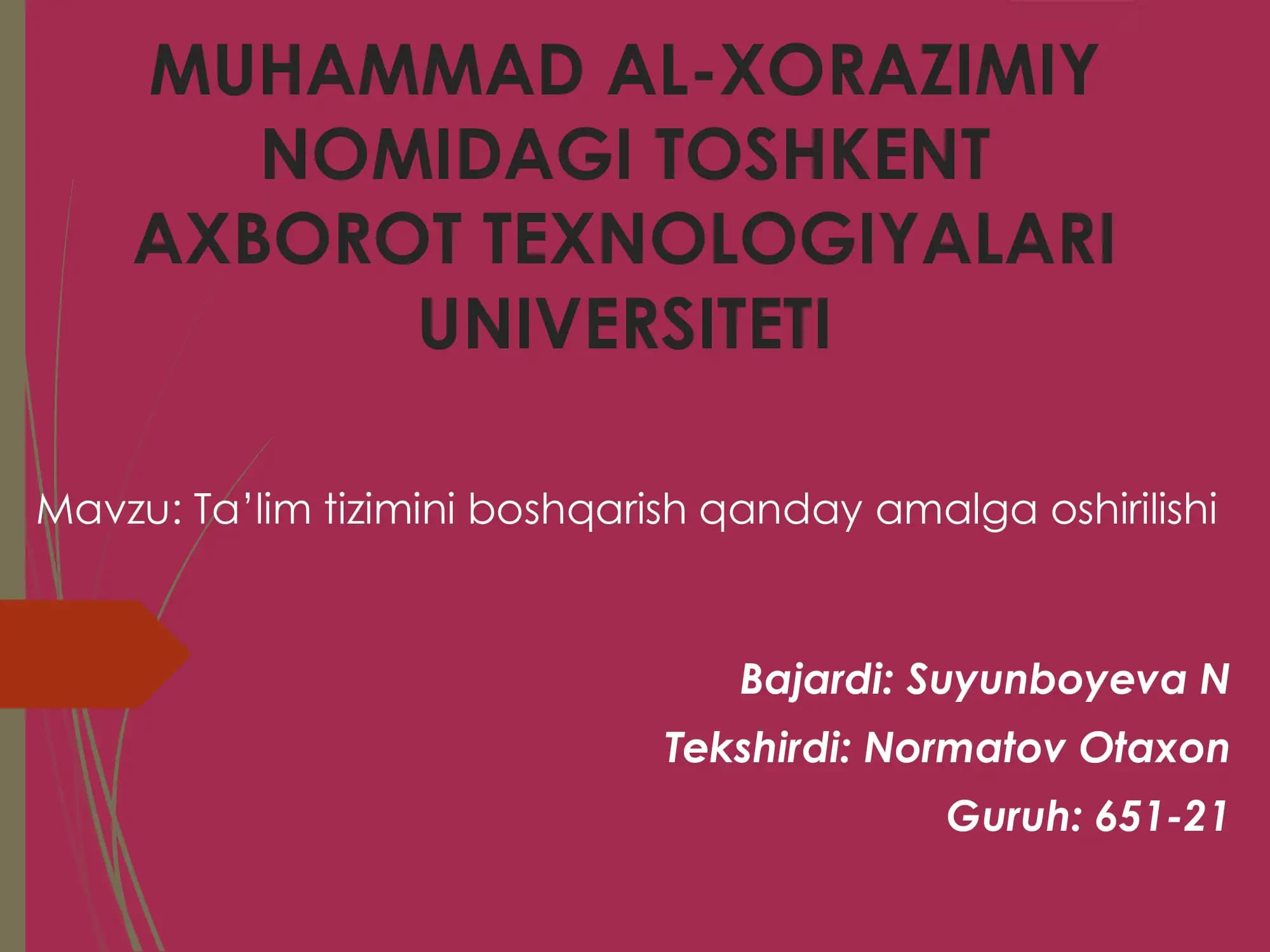 MUHAMMAD AL-XORAZIMIY NOMIDAGI TOSHKENT AXBOROT TEXNOLOGIYALARI UNIVERSITETI

Mavzu: Ta’lim tizimini boshqarish qanday amalga oshirilishi

Bajardi: Suyunboyeva N
Tekshirdi: Normatov Otaxon
Guruh: 651-21